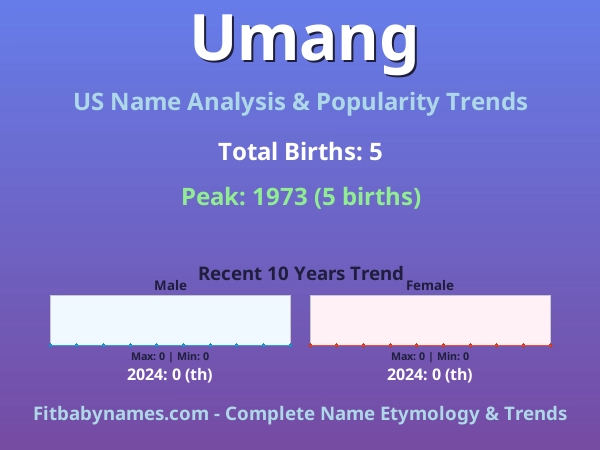 Umang

US Name Analysis & Popularity Trends

Total Births: 5

Peak: 1973 (5 births)

Recent 10 Years Trend

Male

Max: 0 | Min: 0

2024: 0 (th)

Female

Max: 0 | Min: 0

2024: 0 (th)

Fitbabynames.com - Complete Name Etymology & Trends